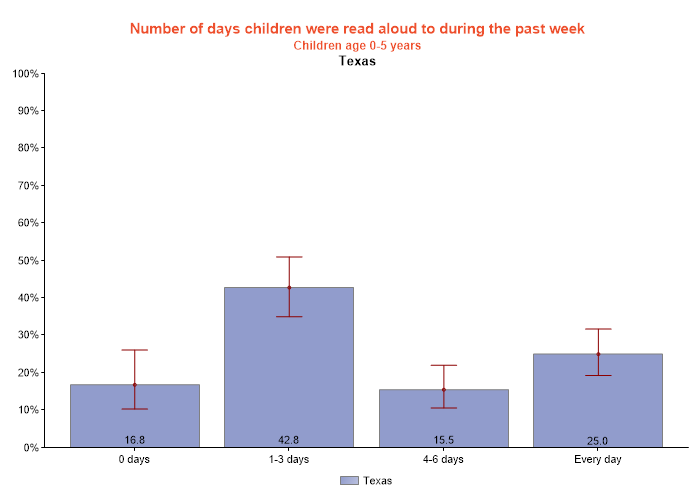 Number of days children were read aloud to during the past week
Children age 0-5 years
Texas

100%
90%
80%
70%
60%
50%
40%
30%
20%
10%
0%

16.8
42.8
15.5
25.0

0 days
1-3 days
4-6 days
Every day

Texas